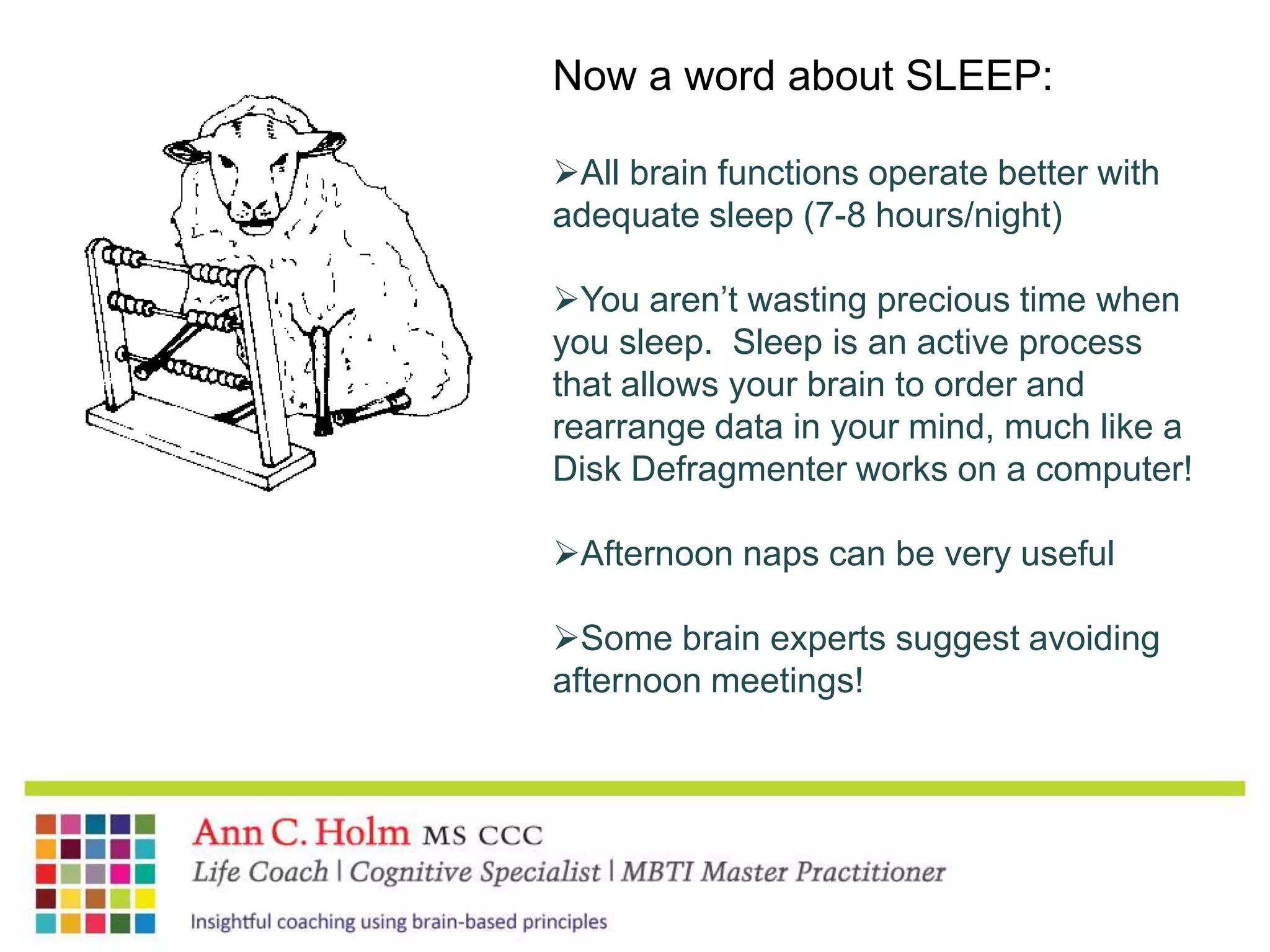 Now a word about SLEEP:

➢All brain functions operate better with adequate sleep (7-8 hours/night)

➢You aren't wasting precious time when you sleep. Sleep is an active process that allows your brain to order and rearrange data in your mind, much like a Disk Defragmenter works on a computer!

➢Afternoon naps can be very useful

➢Some brain experts suggest avoiding afternoon meetings!

Ann C. Holm MS CCC
Life Coach | Cognitive Specialist | MBTI Master Practitioner

Insightful coaching using brain-based principles